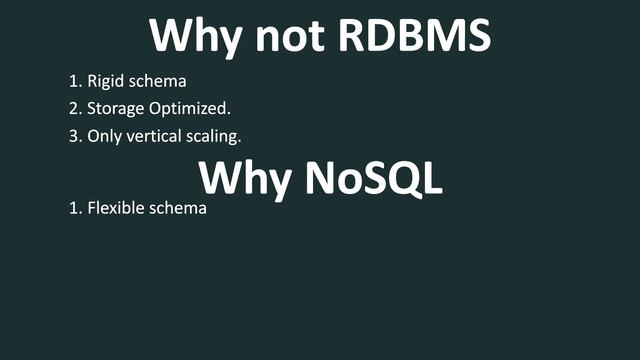 Why not RDBMS

1. Rigid schema
2. Storage Optimized.
3. Only vertical scaling.

Why NoSQL

1. Flexible schema